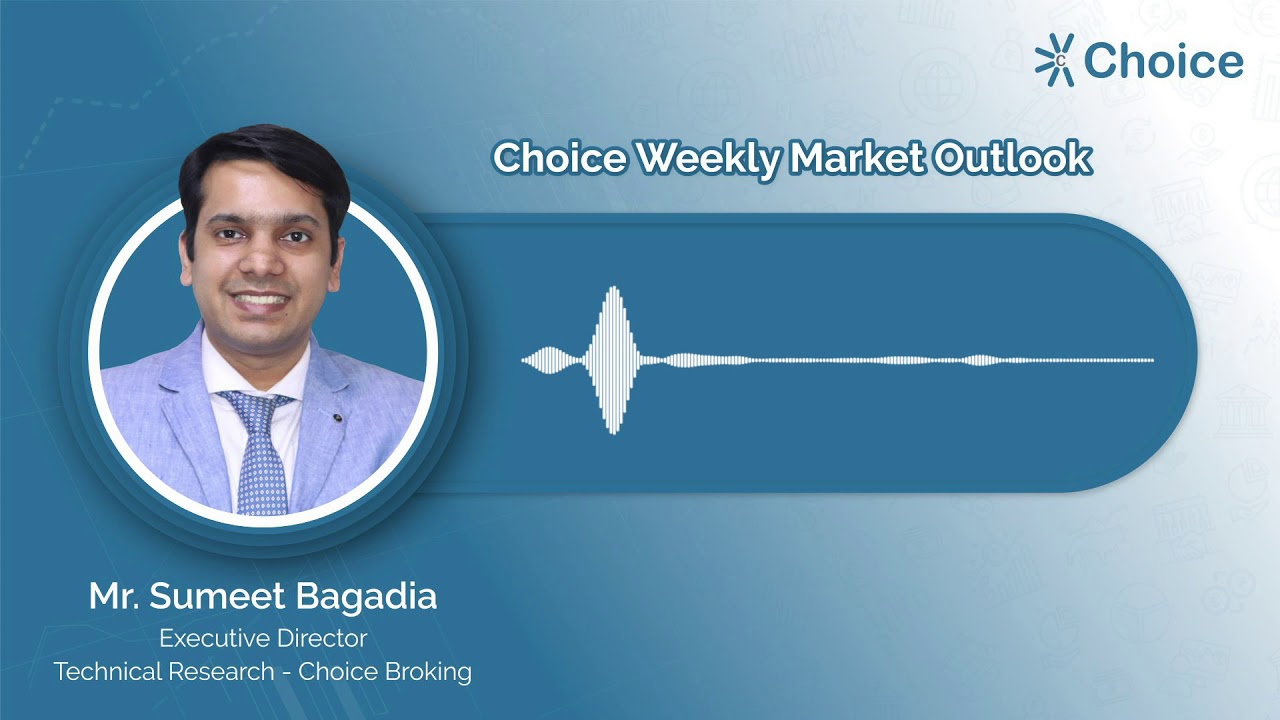 Choice

Choice Weekly Market Outlook

Mr. Sumeet Bagadia
Executive Director
Technical Research - Choice Broking